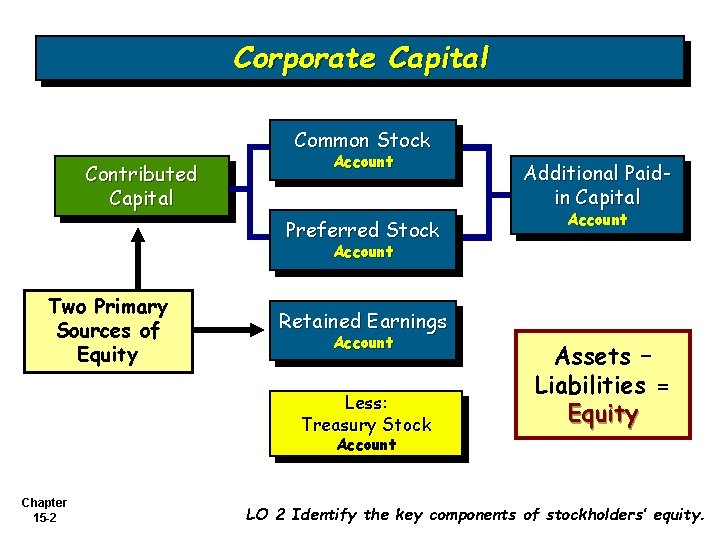 Corporate Capital

Contributed Capital

Common Stock
Account

Preferred Stock
Account

Additional Paid-in Capital
Account

Two Primary Sources of Equity

Retained Earnings
Account

Less:
Treasury Stock
Account

Assets – Liabilities = Equity

Chapter
15-2

LO 2 Identify the key components of stockholders' equity.